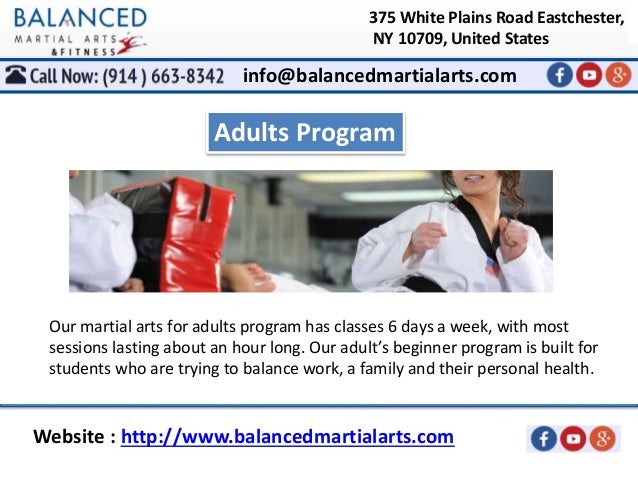 BALANCED
MARTIAL ARTS
&FITNESS

375 White Plains Road Eastchester, NY 10709, United States

Call Now: (914 ) 663-8342 info@balancedmartialarts.com

Adults Program

Our martial arts for adults program has classes 6 days a week, with most sessions lasting about an hour long. Our adult's beginner program is built for students who are trying to balance work, a family and their personal health.

Website : http://www.balancedmartialarts.com